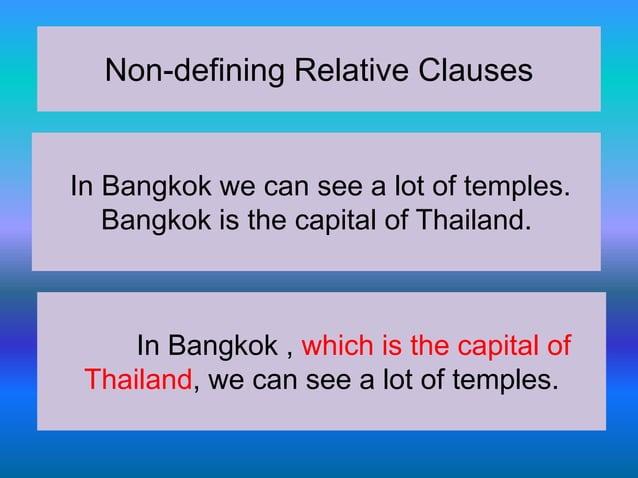 Non-defining Relative Clauses

In Bangkok we can see a lot of temples. Bangkok is the capital of Thailand.

In Bangkok , which is the capital of Thailand, we can see a lot of temples.